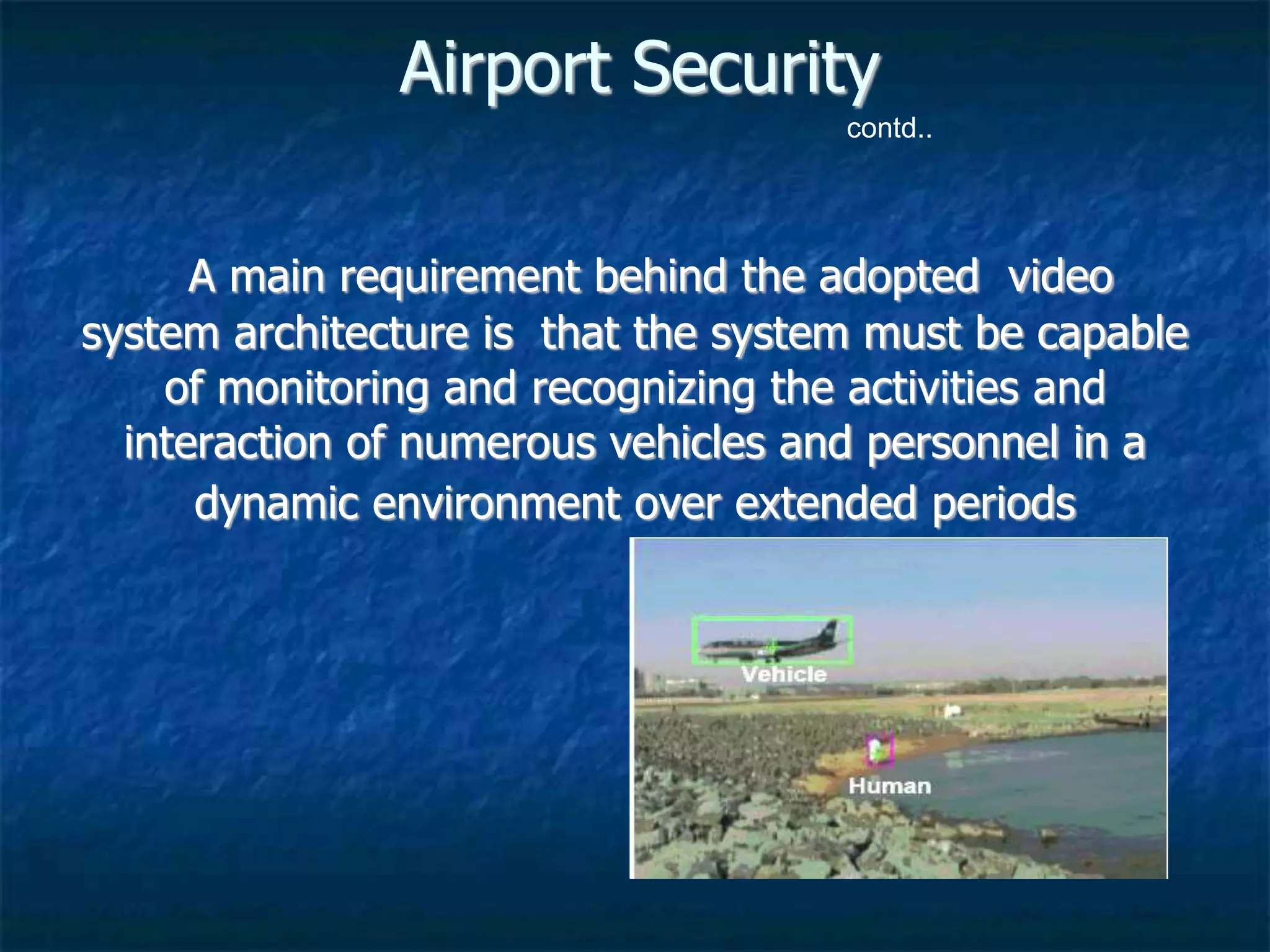 Airport Security

contd..

A main requirement behind the adopted video system architecture is that the system must be capable of monitoring and recognizing the activities and interaction of numerous vehicles and personnel in a dynamic environment over extended periods

Vehicle

Human